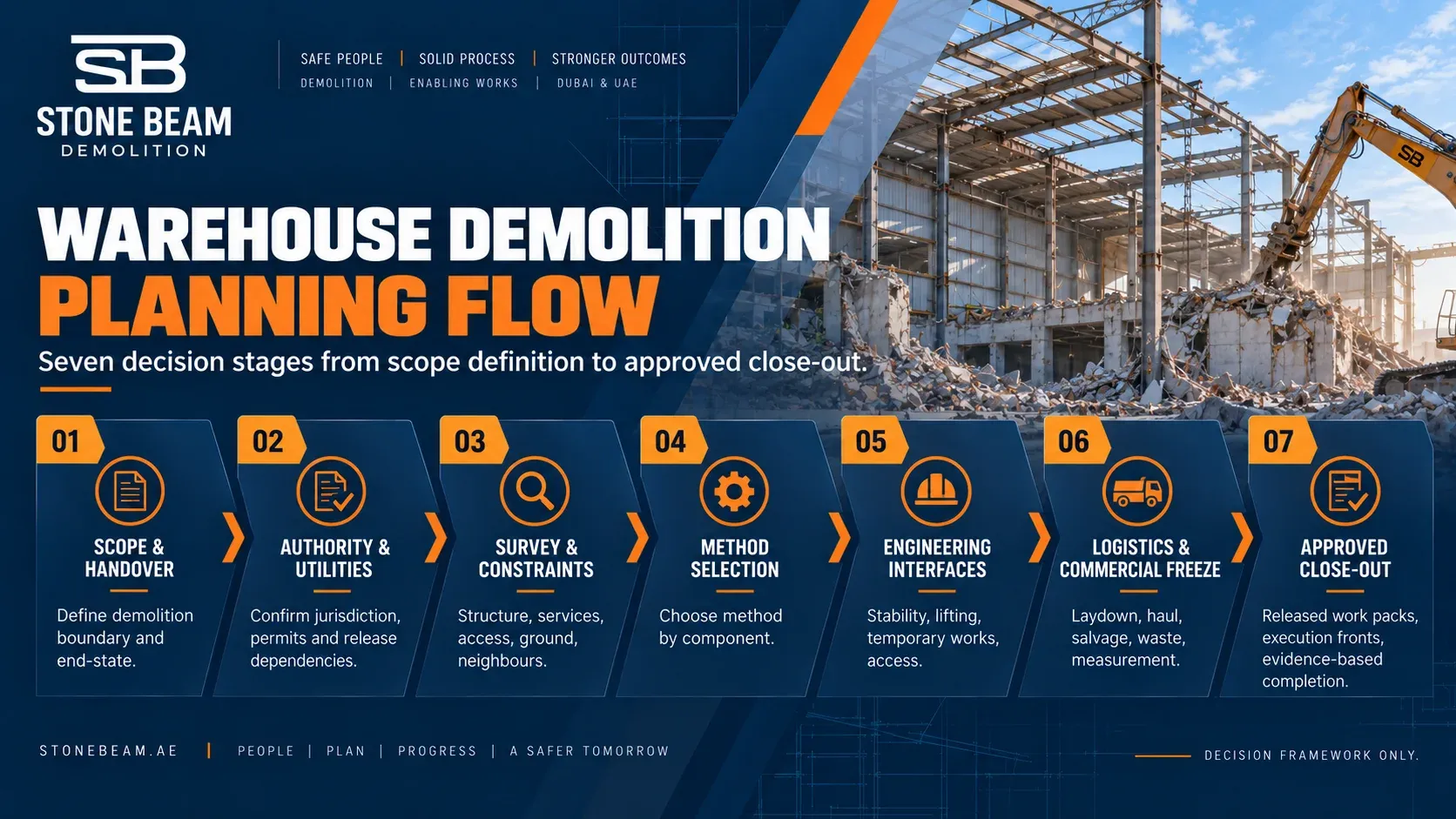 SB
STONE BEAM
DEMOLITION

SAFE PEOPLE | SOLID PROCESS | STRONGER OUTCOMES
DEMOLITION | ENABLING WORKS | DUBAI & UAE

SB

WAREHOUSE DEMOLITION
PLANNING FLOW

Seven decision stages from scope definition to approved close-out.

01
SCOPE & HANDOVER
Define demolition boundary and end-state.

02
AUTHORITY & UTILITIES
Confirm jurisdiction, permits and release dependencies.

03
SURVEY & CONSTRAINTS
Structure, services, access, ground, neighbours.

04
METHOD SELECTION
Choose method by component.

05
ENGINEERING INTERFACES
Stability, lifting, temporary works, access.

06
LOGISTICS & COMMERCIAL FREEZE
Laydown, haul, salvage, waste, measurement.

07
APPROVED CLOSE-OUT
Released work packs, execution fronts, evidence-based completion.

STONEBEAM.AE | PEOPLE | PLAN | PROGRESS | A SAFER TOMORROW

DECISION FRAMEWORK ONLY.